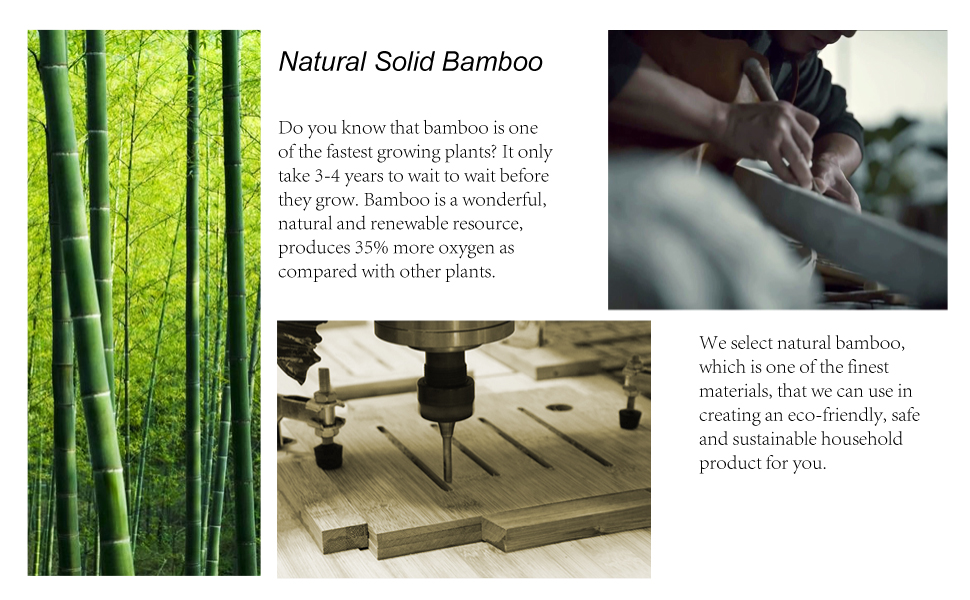 Natural Solid Bamboo

Do you know that bamboo is one of the fastest growing plants? It only take 3-4 years to wait to wait before they grow. Bamboo is a wonderful, natural and renewable resource, produces 35% more oxygen as compared with other plants.

We select natural bamboo, which is one of the finest materials, that we can use in creating an eco-friendly, safe and sustainable household product for you.